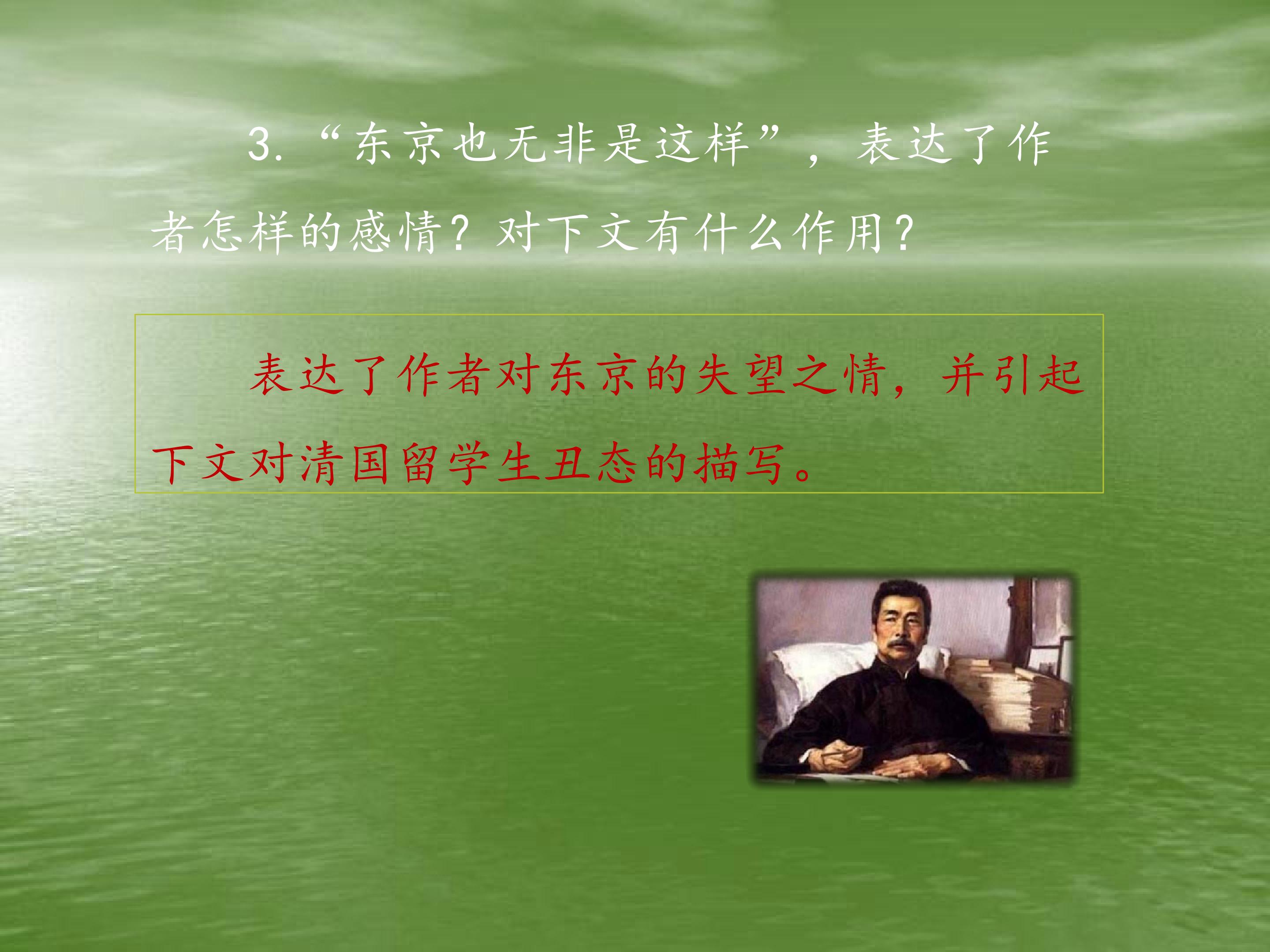 3.“东京也无非是这样”，表达了作者怎样的感情？对下文有什么作用？

表达了作者对东京的失望之情，并引起下文对清国留学生丑态的描写。